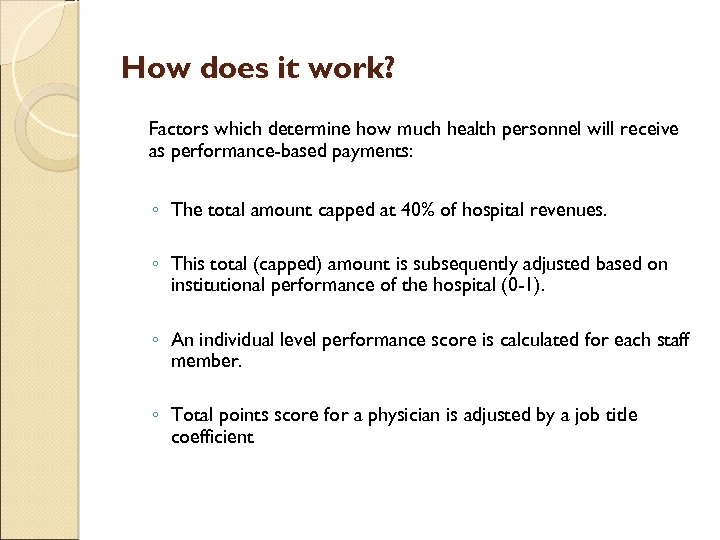 How does it work?

Factors which determine how much health personnel will receive as performance-based payments:

◦ The total amount capped at 40% of hospital revenues.

◦ This total (capped) amount is subsequently adjusted based on institutional performance of the hospital (0-1).

◦ An individual level performance score is calculated for each staff member.

◦ Total points score for a physician is adjusted by a job title coefficient